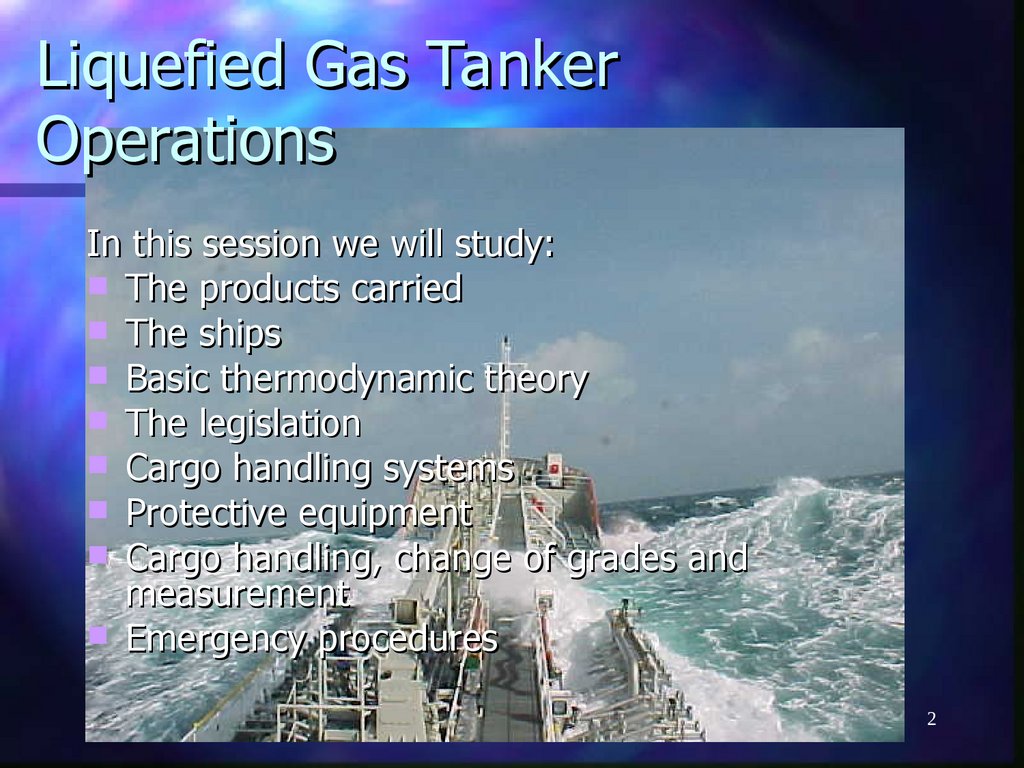 Liquefied Gas Tanker Operations

In this session we will study:
- The products carried
- The ships
- Basic thermodynamic theory
- The legislation
- Cargo handling systems
- Protective equipment
- Cargo handling, change of grades and measurement
- Emergency procedures

2